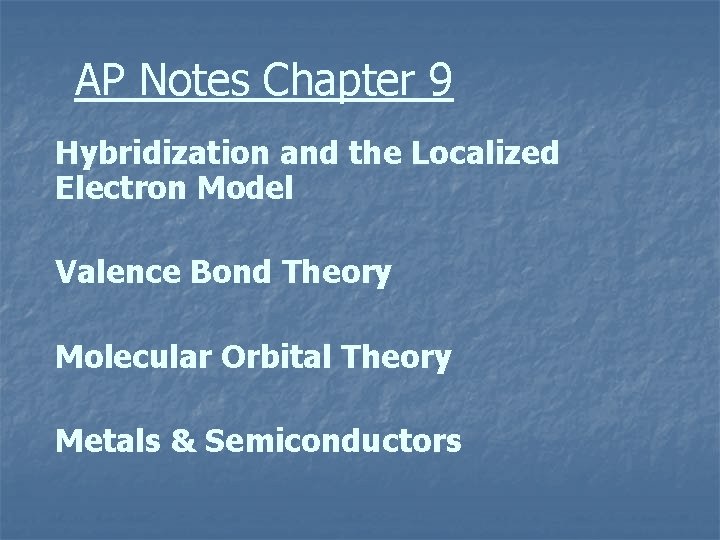 AP Notes Chapter 9

Hybridization and the Localized Electron Model

Valence Bond Theory

Molecular Orbital Theory

Metals & Semiconductors